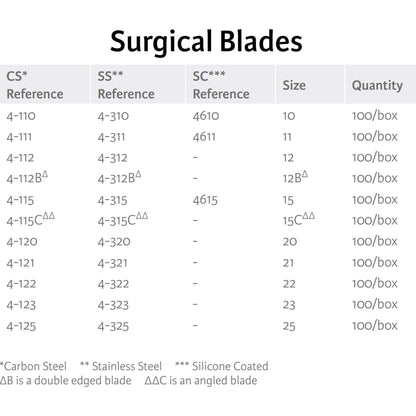 Surgical Blades

| CS* Reference | SS** Reference | SC*** Reference | Size | Quantity |
|---|---|---|---|---|
| 4-110 | 4-310 | 4610 | 10 | 100/box |
| 4-111 | 4-311 | 4611 | 11 | 100/box |
| 4-112 | 4-312 | - | 12 | 100/box |
| 4-112B$^{\Delta}$ | 4-312B$^{\Delta}$ | - | 12B$^{\Delta}$ | 100/box |
| 4-115 | 4-315 | 4615 | 15 | 100/box |
| 4-115C$^{\Delta\Delta}$ | 4-315C$^{\Delta\Delta}$ | - | 15C$^{\Delta\Delta}$ | 100/box |
| 4-120 | 4-320 | - | 20 | 100/box |
| 4-121 | 4-321 | - | 21 | 100/box |
| 4-122 | 4-322 | - | 22 | 100/box |
| 4-123 | 4-323 | - | 23 | 100/box |
| 4-125 | 4-325 | - | 25 | 100/box |

*Carbon Steel ** Stainless Steel *** Silicone Coated
ΔB is a double edged blade ΔΔC is an angled blade